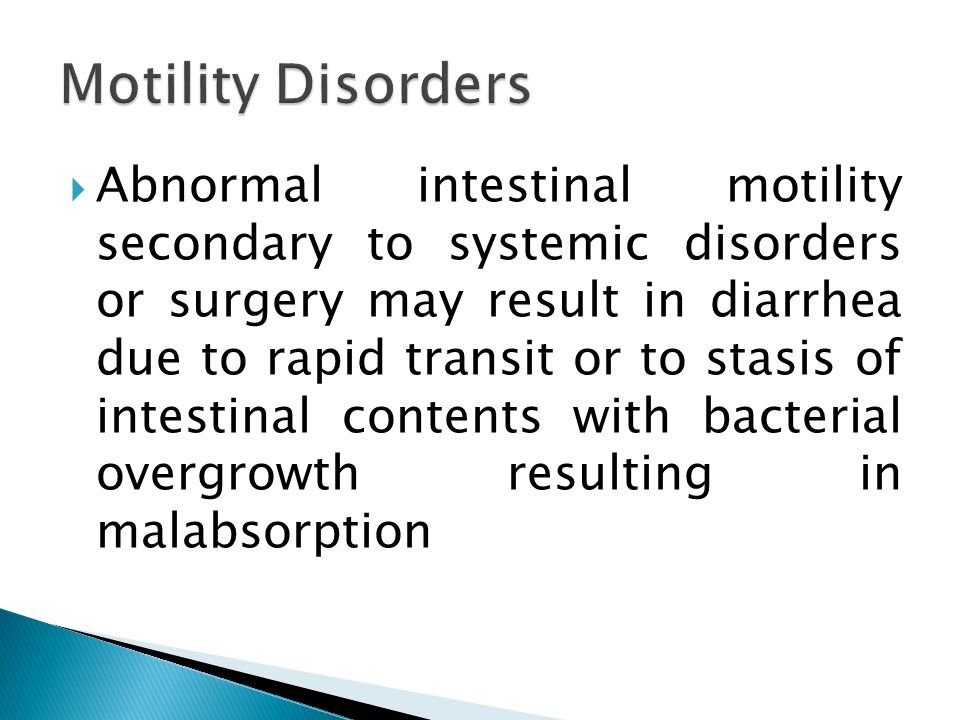 Motility Disorders

Abnormal intestinal motility secondary to systemic disorders or surgery may result in diarrhea due to rapid transit or to stasis of intestinal contents with bacterial overgrowth resulting in malabsorption